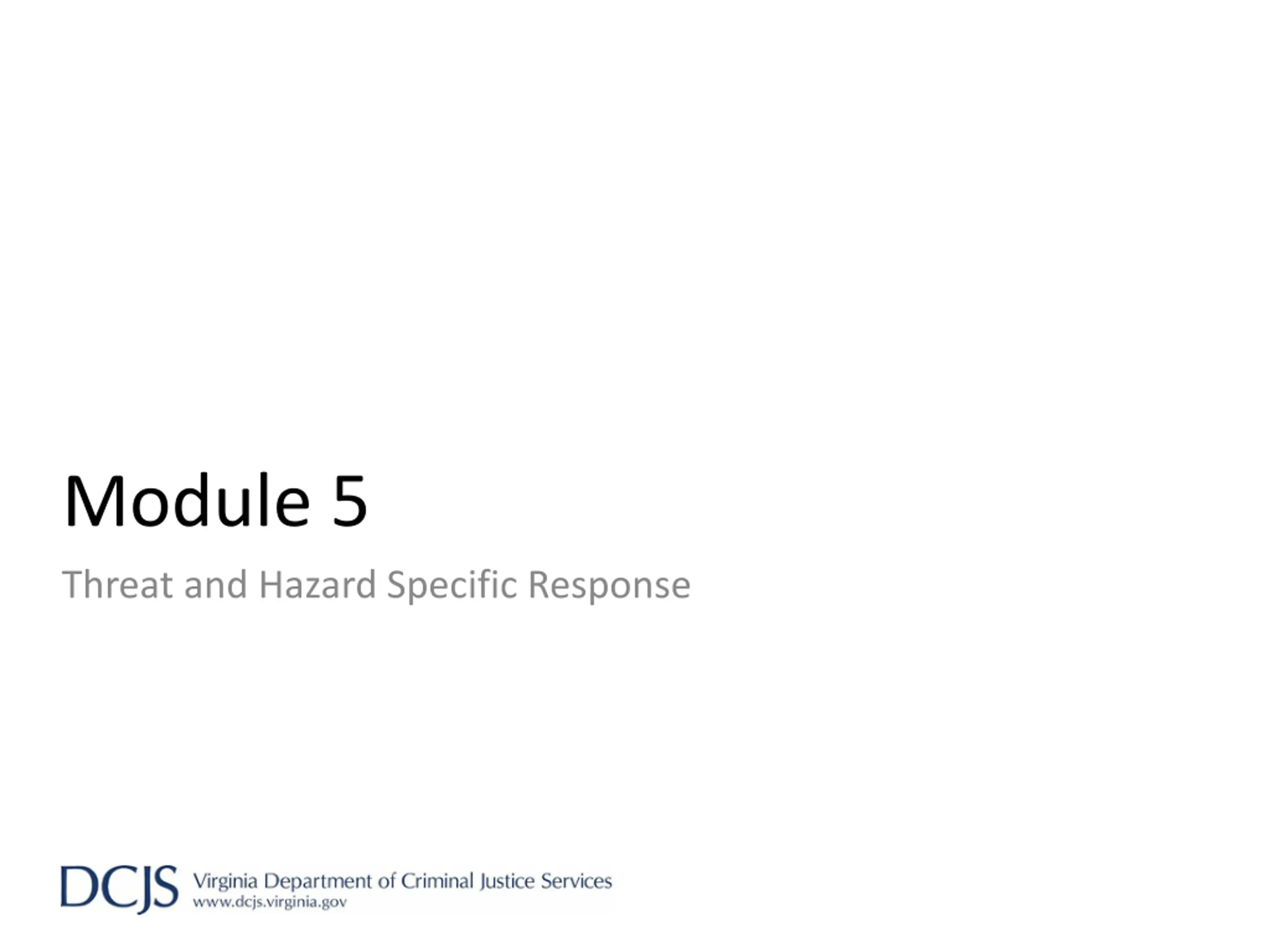 Module 5

Threat and Hazard Specific Response

DCJS Virginia Department of Criminal Justice Services
www.dcjs.virginia.gov